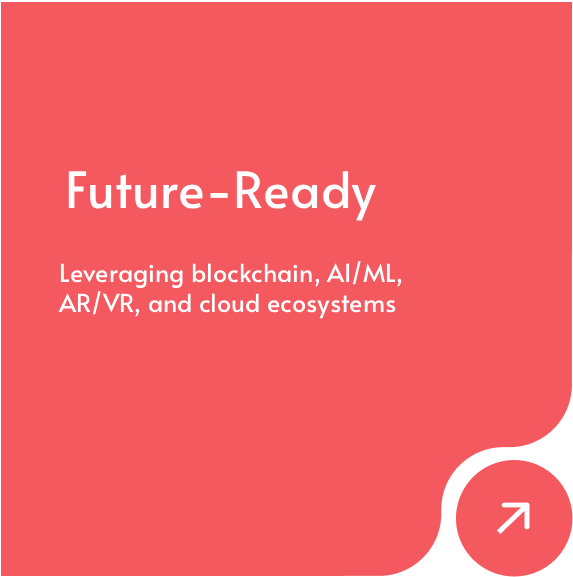 Future-Ready

Leveraging blockchain, AI/ML, AR/VR, and cloud ecosystems